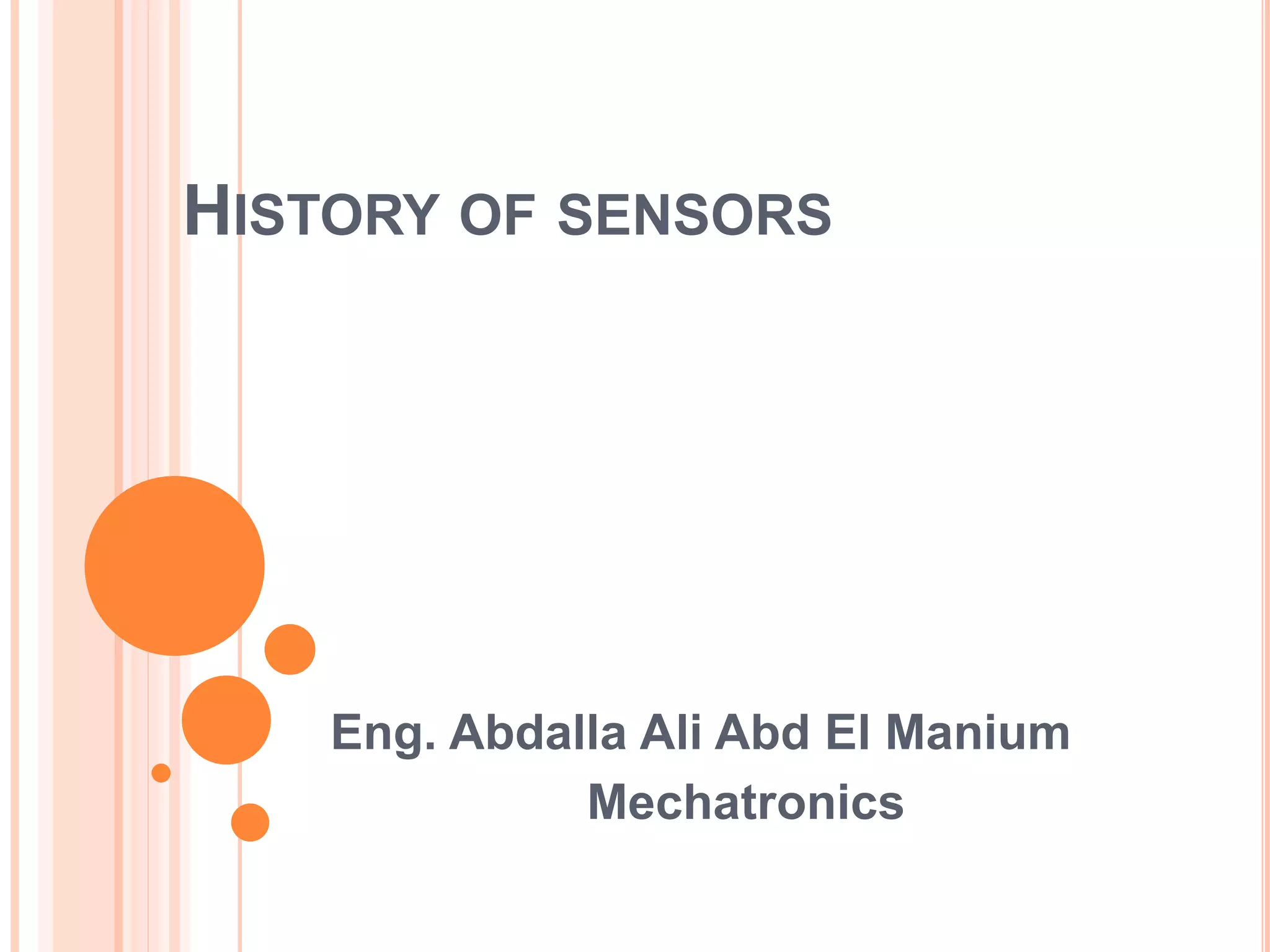 HISTORY OF SENSORS

Eng. Abdalla Ali Abd El Manium
Mechatronics